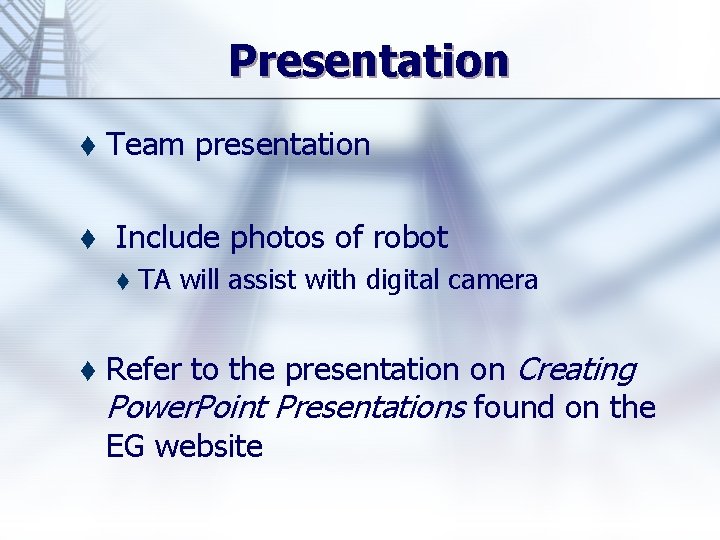 Presentation

♦ Team presentation

♦ Include photos of robot

♦ TA will assist with digital camera

♦ Refer to the presentation on Creating PowerPoint Presentations found on the EG website